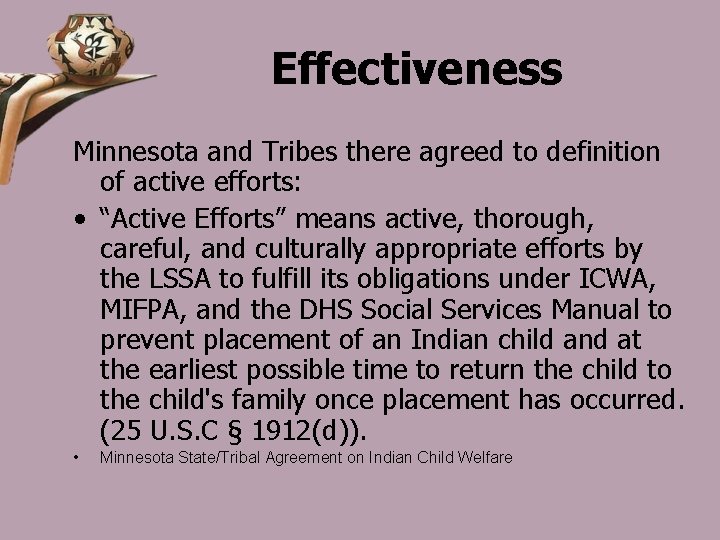 Effectiveness

Minnesota and Tribes there agreed to definition of active efforts:

• “Active Efforts” means active, thorough, careful, and culturally appropriate efforts by the LSSA to fulfill its obligations under ICWA, MIFPA, and the DHS Social Services Manual to prevent placement of an Indian child and at the earliest possible time to return the child to the child's family once placement has occurred. (25 U.S.C § 1912(d)).

• Minnesota State/Tribal Agreement on Indian Child Welfare